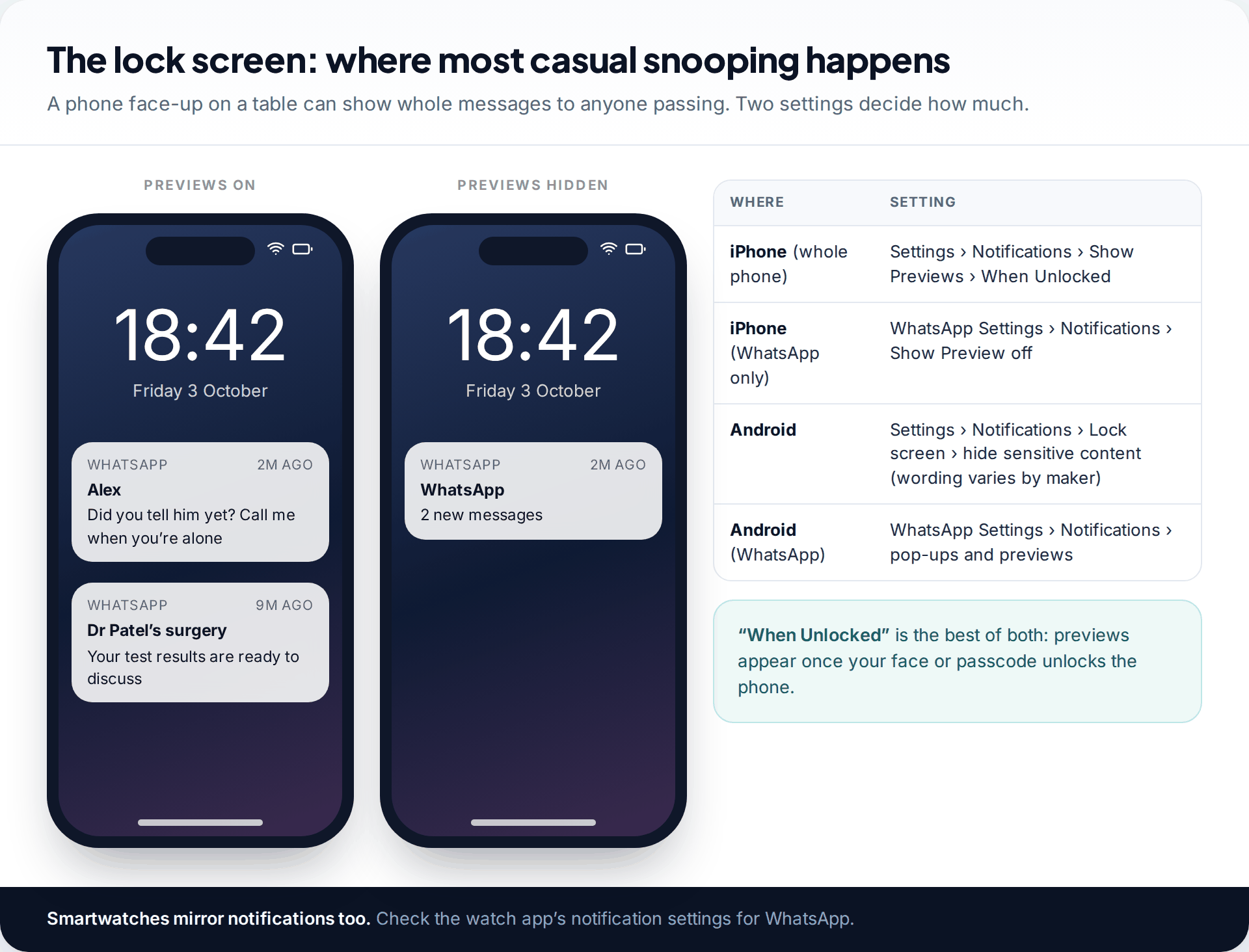 The lock screen: where most casual snooping happens

A phone face-up on a table can show whole messages to anyone passing. Two settings decide how much.

PREVIEWS ON

18:42
Friday 3 October

WHATSAPP 2M AGO
Alex
Did you tell him yet? Call me when you're alone

WHATSAPP 9M AGO
Dr Patel's surgery
Your test results are ready to discuss

PREVIEWS HIDDEN

18:42
Friday 3 October

WHATSAPP 2M AGO
WhatsApp
2 new messages

| WHERE | SETTING |
|---|---|
| iPhone (whole phone) | Settings › Notifications › Show Previews › When Unlocked |
| iPhone (WhatsApp only) | WhatsApp Settings › Notifications › Show Preview off |
| Android | Settings › Notifications › Lock screen › hide sensitive content (wording varies by maker) |
| Android (WhatsApp) | WhatsApp Settings › Notifications › pop-ups and previews |

"When Unlocked" is the best of both: previews appear once your face or passcode unlocks the phone.

Smartwatches mirror notifications too. Check the watch app's notification settings for WhatsApp.